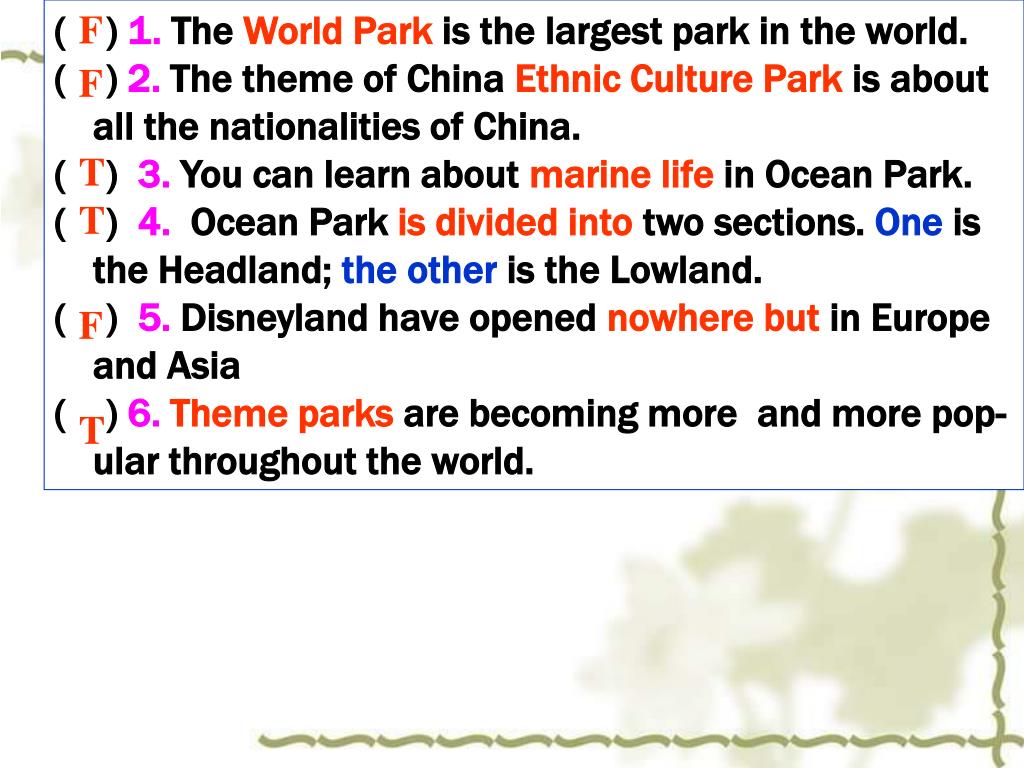 ( F ) 1. The World Park is the largest park in the world.
( F ) 2. The theme of China Ethnic Culture Park is about all the nationalities of China.
( T ) 3. You can learn about marine life in Ocean Park.
( T ) 4. Ocean Park is divided into two sections. One is the Headland; the other is the Lowland.
( F ) 5. Disneyland have opened nowhere but in Europe and Asia
( T ) 6. Theme parks are becoming more and more popular throughout the world.